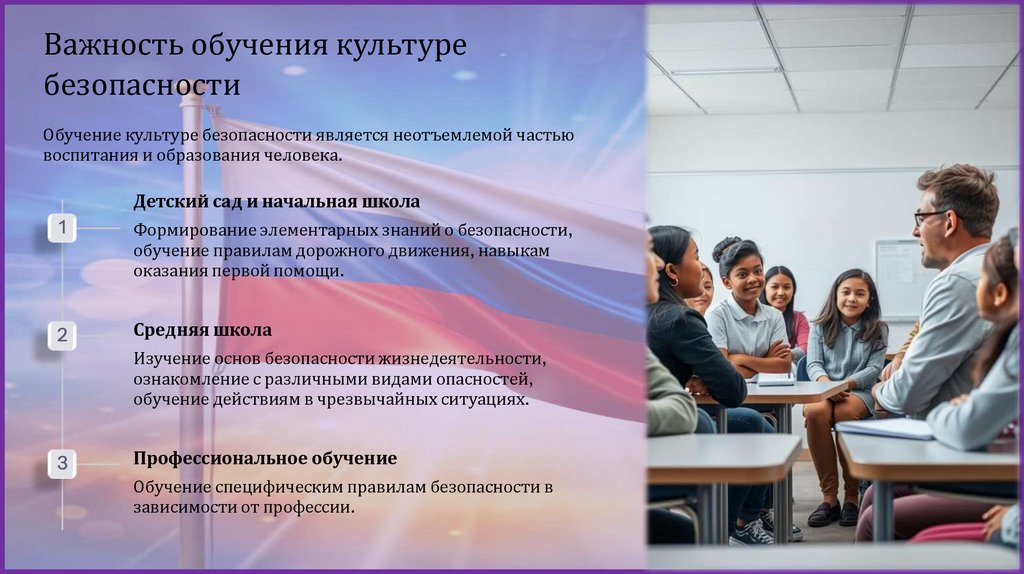 Важность обучения культуре безопасности

Обучение культуре безопасности является неотъемлемой частью воспитания и образования человека.

1

Детский сад и начальная школа

Формирование элементарных знаний о безопасности, обучение правилам дорожного движения, навыкам оказания первой помощи.

2

Средняя школа

Изучение основ безопасности жизнедеятельности, ознакомление с различными видами опасностей, обучение действиям в чрезвычайных ситуациях.

3

Профессиональное обучение

Обучение специфическим правилам безопасности в зависимости от профессии.